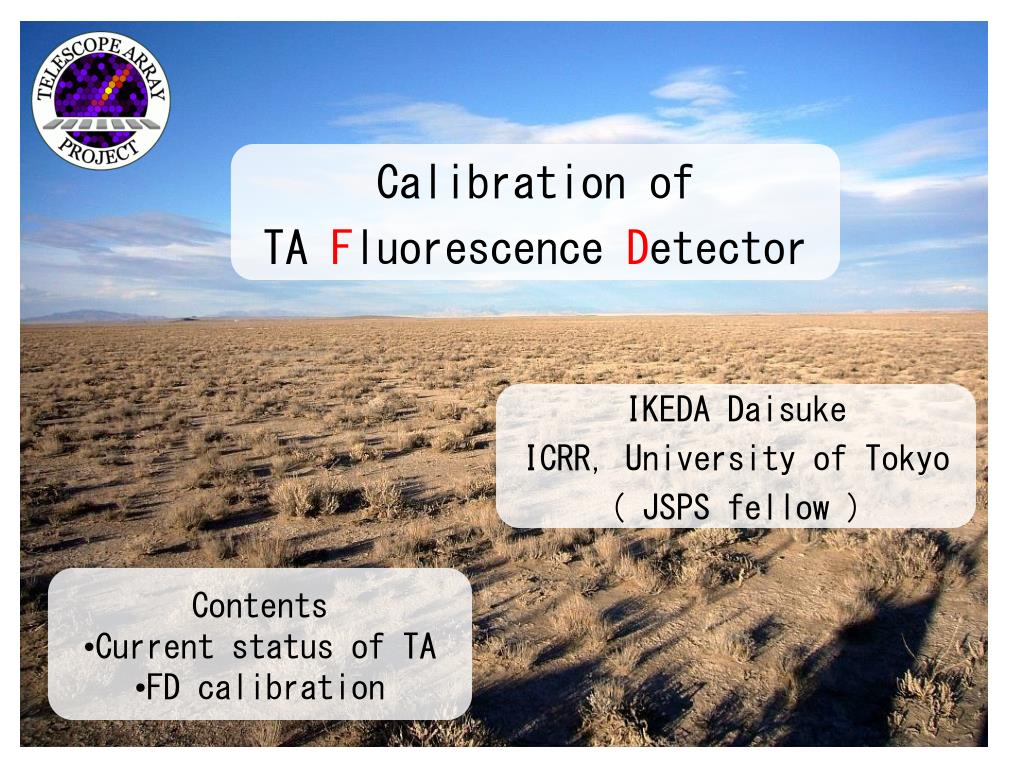 TELESCOPE ARRAY PROJECT

Calibration of
TA Fluorescence Detector

IKEDA Daisuke
ICRR, University of Tokyo
( JSPS fellow )

Contents
•Current status of TA
•FD calibration